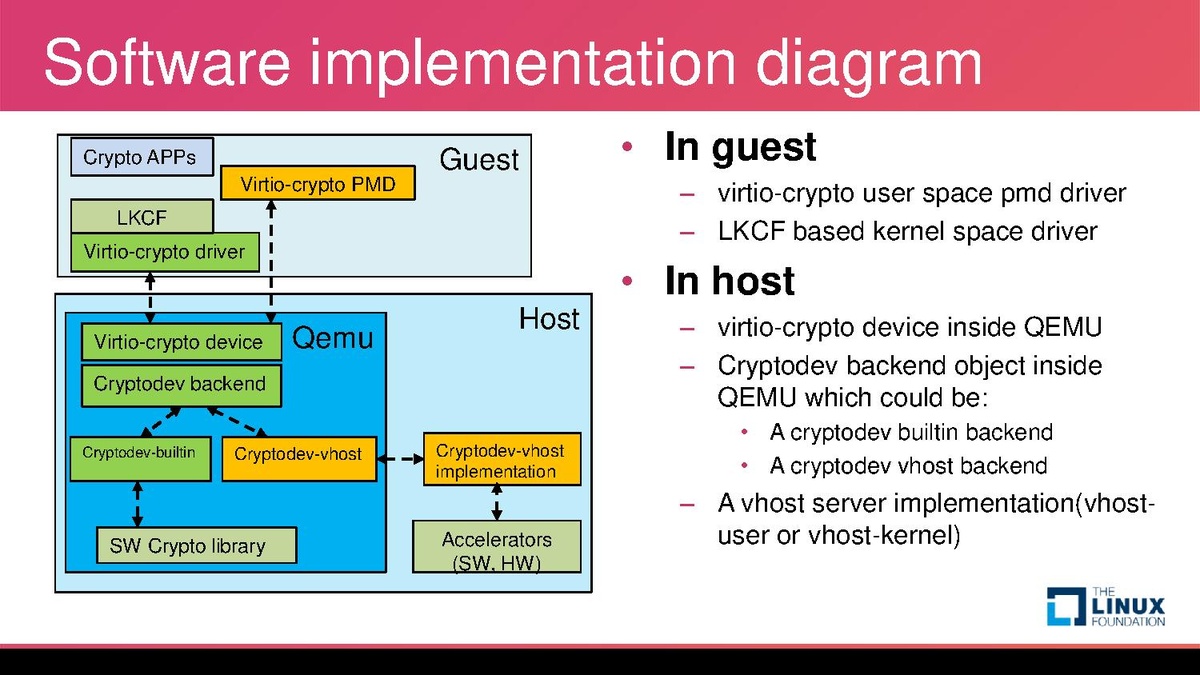 Software implementation diagram

Crypto APPs
Guest
Virtio-crypto PMD
LKCF
Virtio-crypto driver
Host
Virtio-crypto device
Qemu
Cryptodev backend
Cryptodev-builtin
Cryptodev-vhost
Cryptodev-vhost implementation
SW Crypto library
Accelerators (SW, HW)

• In guest
– virtio-crypto user space pmd driver
– LKCF based kernel space driver

• In host
– virtio-crypto device inside QEMU
– Cryptodev backend object inside QEMU which could be:
• A cryptodev builtin backend
• A cryptodev vhost backend
– A vhost server implementation(vhost-user or vhost-kernel)

THE LINUX FOUNDATION